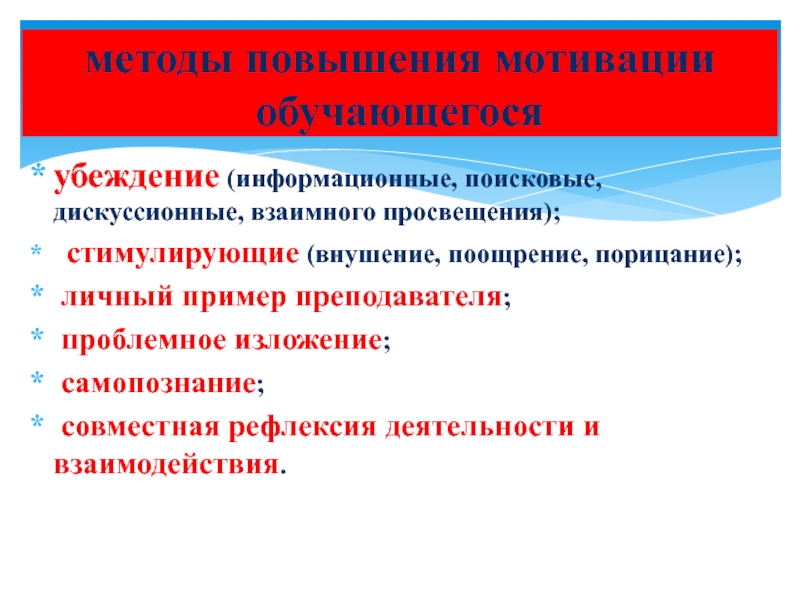 методы повышения мотивации обучающегося

* убеждение (информационные, поисковые, дискуссионные, взаимного просвещения);
* стимулирующие (внушение, поощрение, порицание);
* личный пример преподавателя;
* проблемное изложение;
* самопознание;
* совместная рефлексия деятельности и взаимодействия.